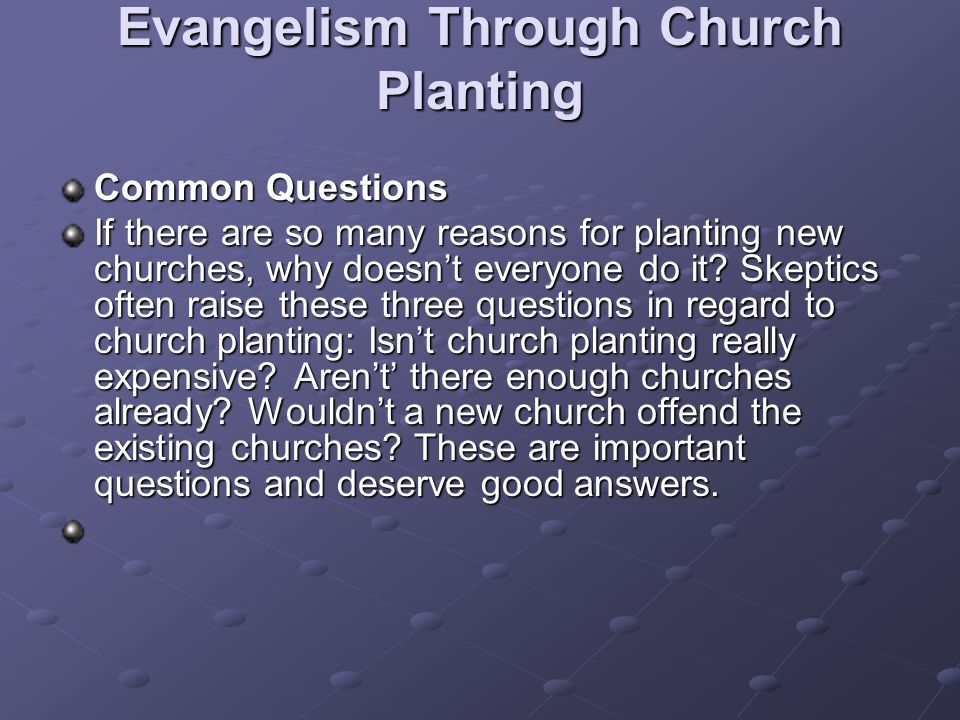 Evangelism Through Church Planting

Common Questions

If there are so many reasons for planting new churches, why doesn’t everyone do it? Skeptics often raise these three questions in regard to church planting: Isn’t church planting really expensive? Aren’t’ there enough churches already? Wouldn’t a new church offend the existing churches? These are important questions and deserve good answers.